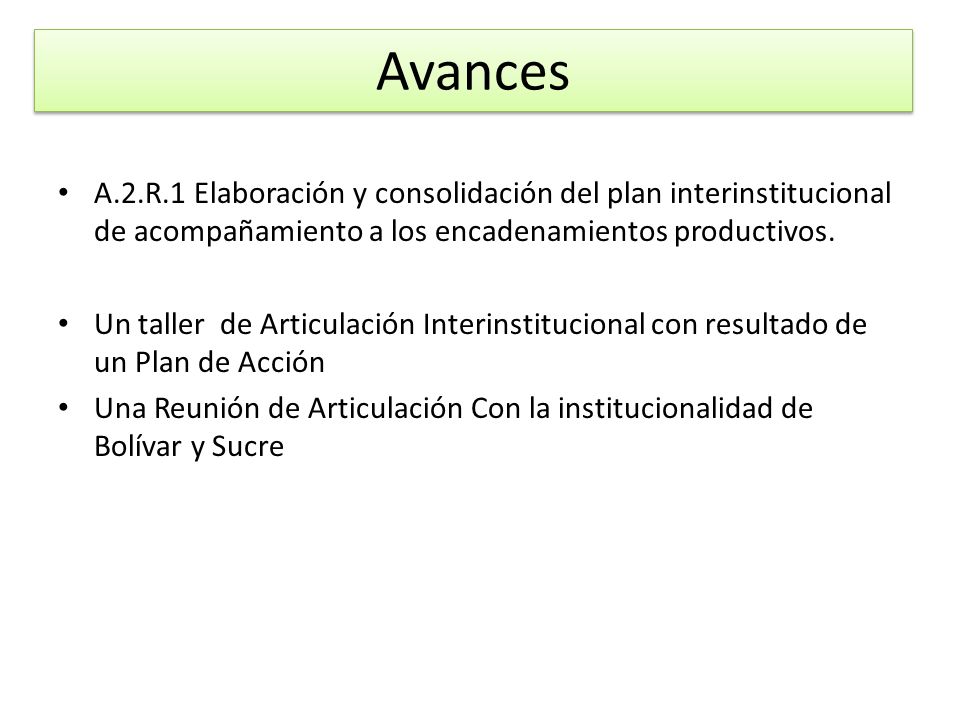 Avances

• A.2.R.1 Elaboración y consolidación del plan interinstitucional de acompañamiento a los encadenamientos productivos.

• Un taller de Articulación Interinstitucional con resultado de un Plan de Acción
• Una Reunión de Articulación Con la institucionalidad de Bolívar y Sucre